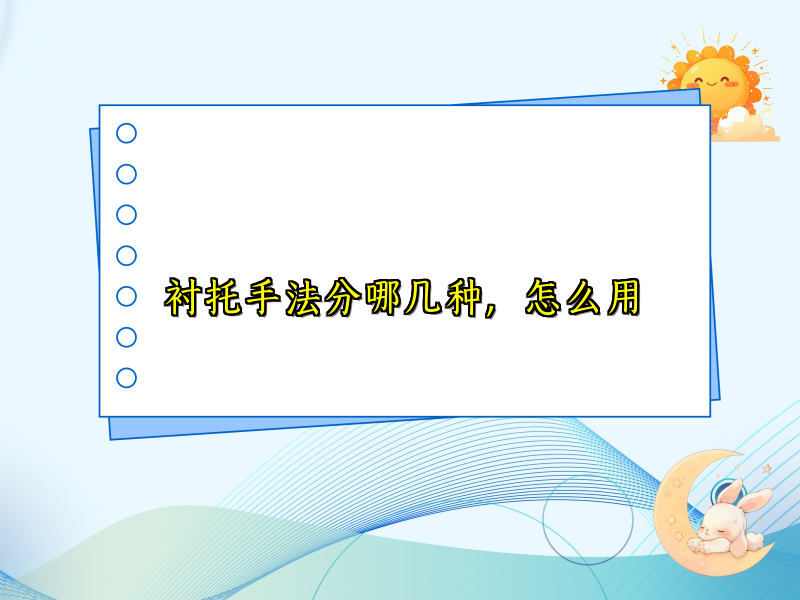 衬托手法分哪几种，怎么用